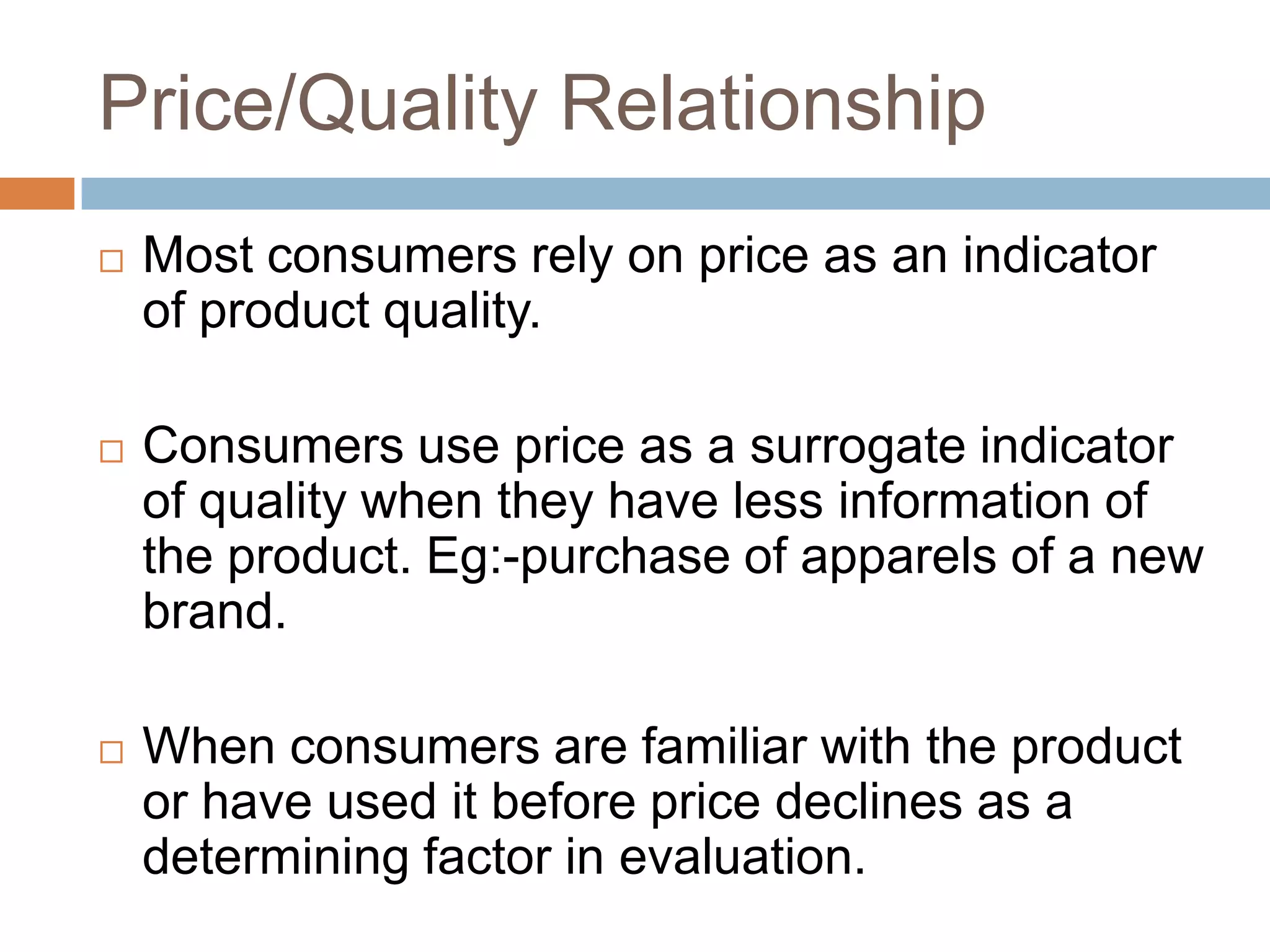 Price/Quality Relationship

□ Most consumers rely on price as an indicator of product quality.

□ Consumers use price as a surrogate indicator of quality when they have less information of the product. Eg:-purchase of apparels of a new brand.

□ When consumers are familiar with the product or have used it before price declines as a determining factor in evaluation.